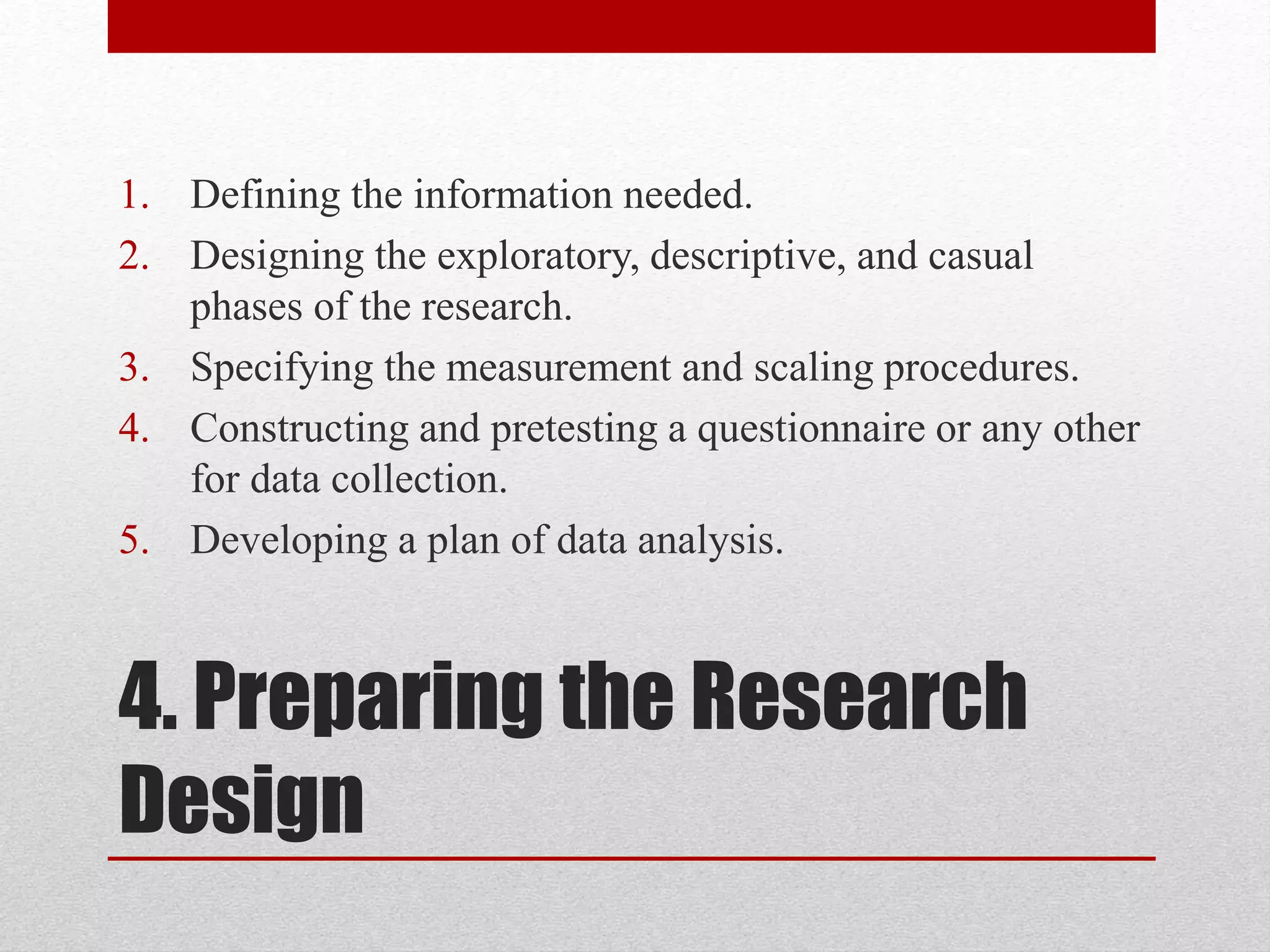 1. Defining the information needed.
2. Designing the exploratory, descriptive, and casual phases of the research.
3. Specifying the measurement and scaling procedures.
4. Constructing and pretesting a questionnaire or any other for data collection.
5. Developing a plan of data analysis.

4. Preparing the Research Design